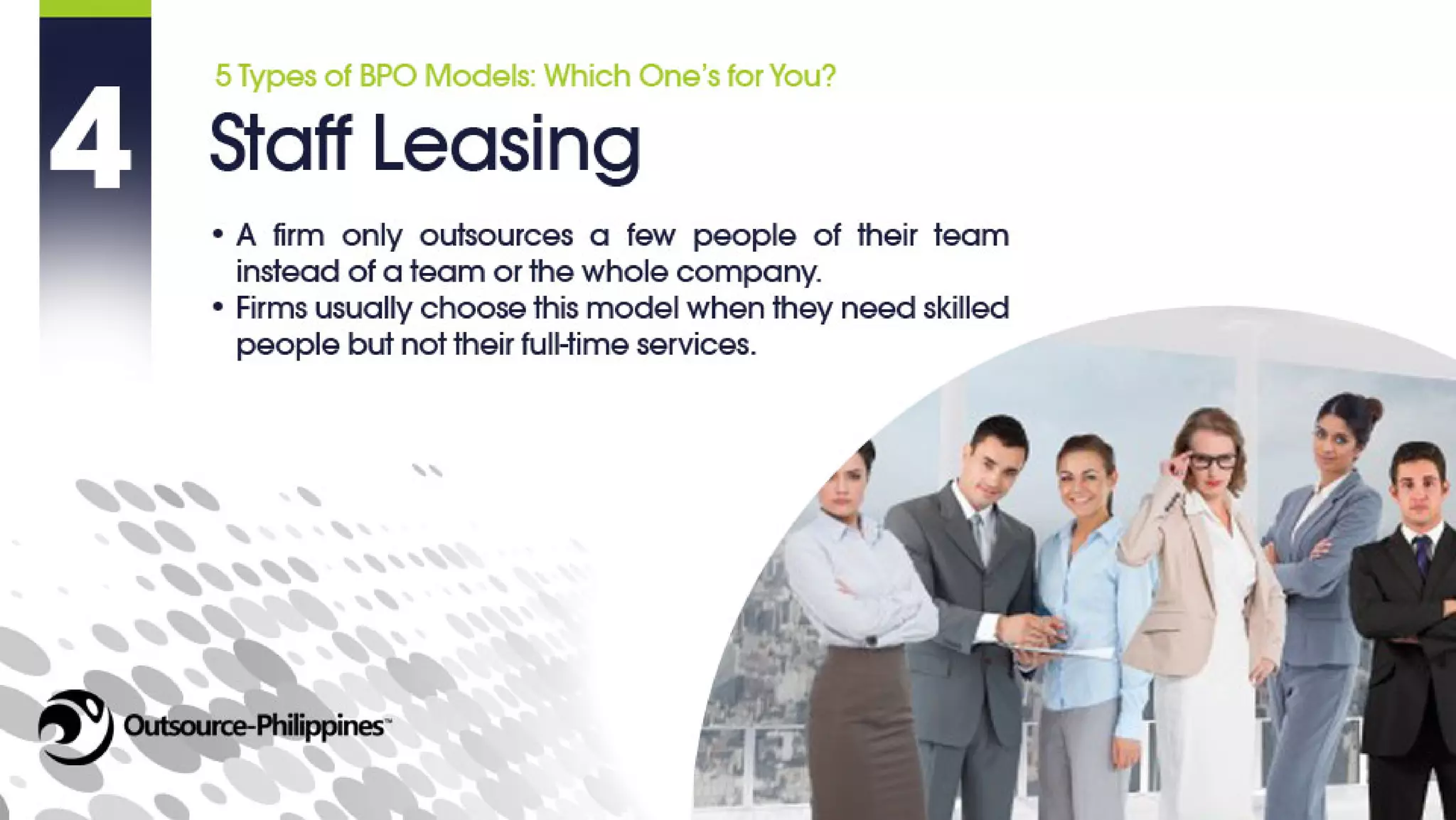 4

5 Types of BPO Models: Which One's for You?

Staff Leasing

• A firm only outsources a few people of their team instead of a team or the whole company.
• Firms usually choose this model when they need skilled people but not their full-time services.

Outsource-Philippines™